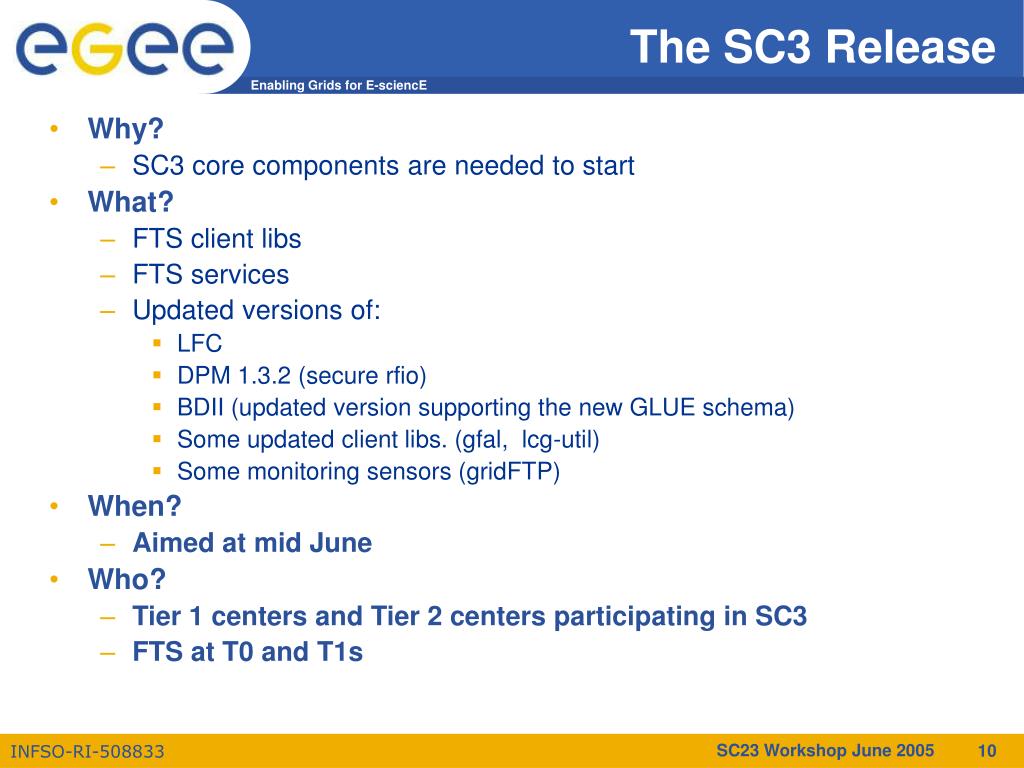 egee

Enabling Grids for E-sciencE

The SC3 Release

• Why?
– SC3 core components are needed to start
• What?
– FTS client libs
– FTS services
– Updated versions of:
▪ LFC
▪ DPM 1.3.2 (secure rfio)
▪ BDII (updated version supporting the new GLUE schema)
▪ Some updated client libs. (gfal, lcg-util)
▪ Some monitoring sensors (gridFTP)
• When?
– Aimed at mid June
• Who?
– Tier 1 centers and Tier 2 centers participating in SC3
– FTS at T0 and T1s

INFSO-RI-508833

SC23 Workshop June 2005

10